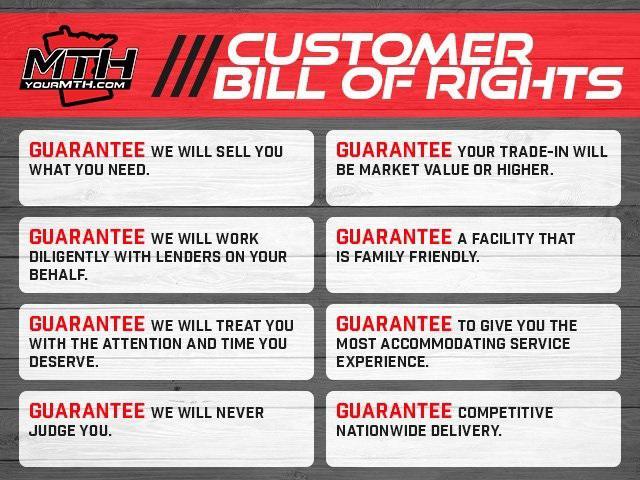 MTH
YOURMTH.COM

CUSTOMER BILL OF RIGHTS

GUARANTEE WE WILL SELL YOU WHAT YOU NEED.

GUARANTEE WE WILL WORK DILIGENTLY WITH LENDERS ON YOUR BEHALF.

GUARANTEE WE WILL TREAT YOU WITH THE ATTENTION AND TIME YOU DESERVE.

GUARANTEE WE WILL NEVER JUDGE YOU.

GUARANTEE YOUR TRADE-IN WILL BE MARKET VALUE OR HIGHER.

GUARANTEE A FACILITY THAT IS FAMILY FRIENDLY.

GUARANTEE TO GIVE YOU THE MOST ACCOMMODATING SERVICE EXPERIENCE.

GUARANTEE COMPETITIVE NATIONWIDE DELIVERY.